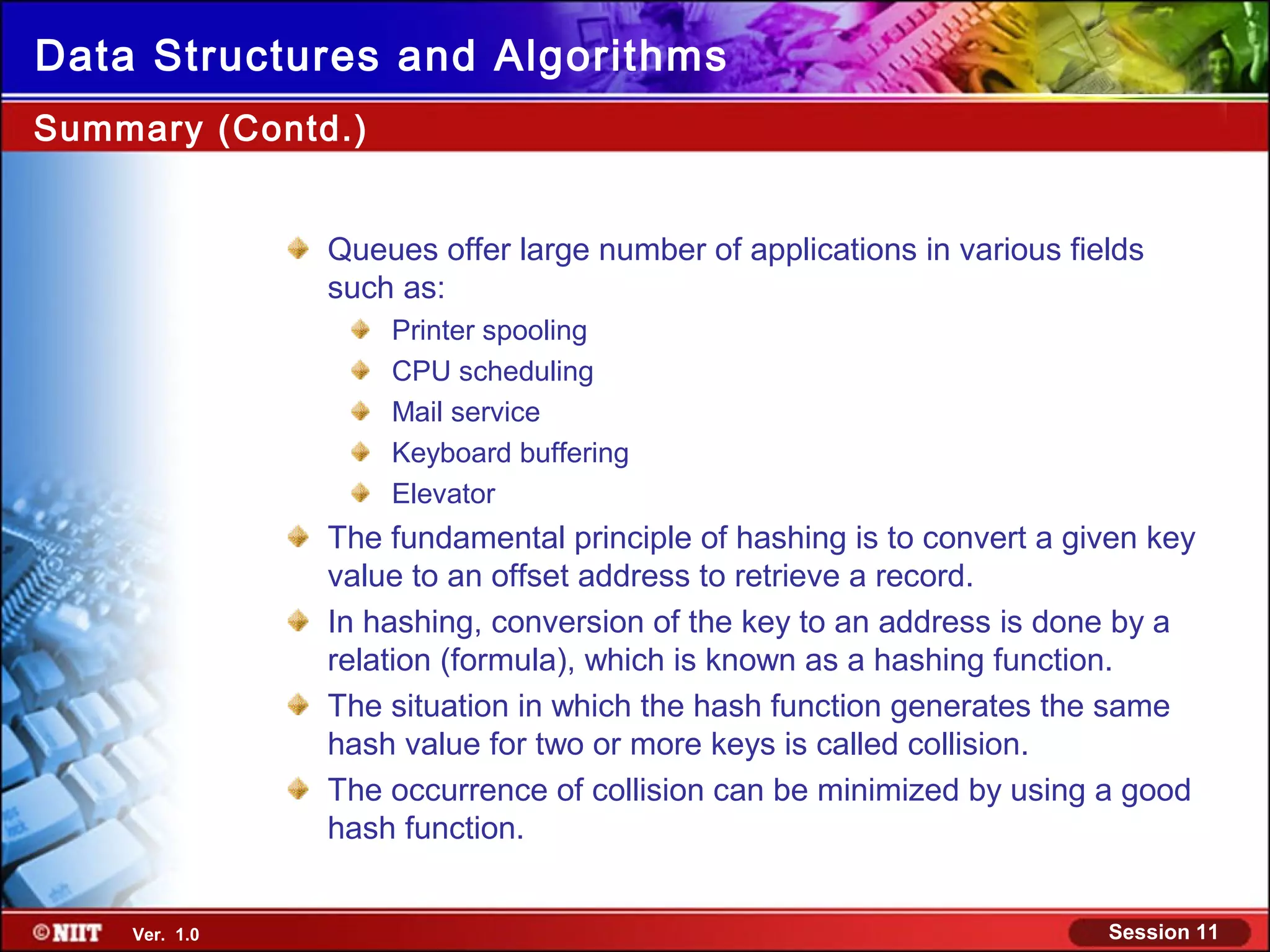 Data Structures and Algorithms

Summary (Contd.)

Queues offer large number of applications in various fields such as:

Printer spooling

CPU scheduling

Mail service

Keyboard buffering

Elevator

The fundamental principle of hashing is to convert a given key value to an offset address to retrieve a record.

In hashing, conversion of the key to an address is done by a relation (formula), which is known as a hashing function.

The situation in which the hash function generates the same hash value for two or more keys is called collision.

The occurrence of collision can be minimized by using a good hash function.

©NIIT Ver. 1.0

Session 11